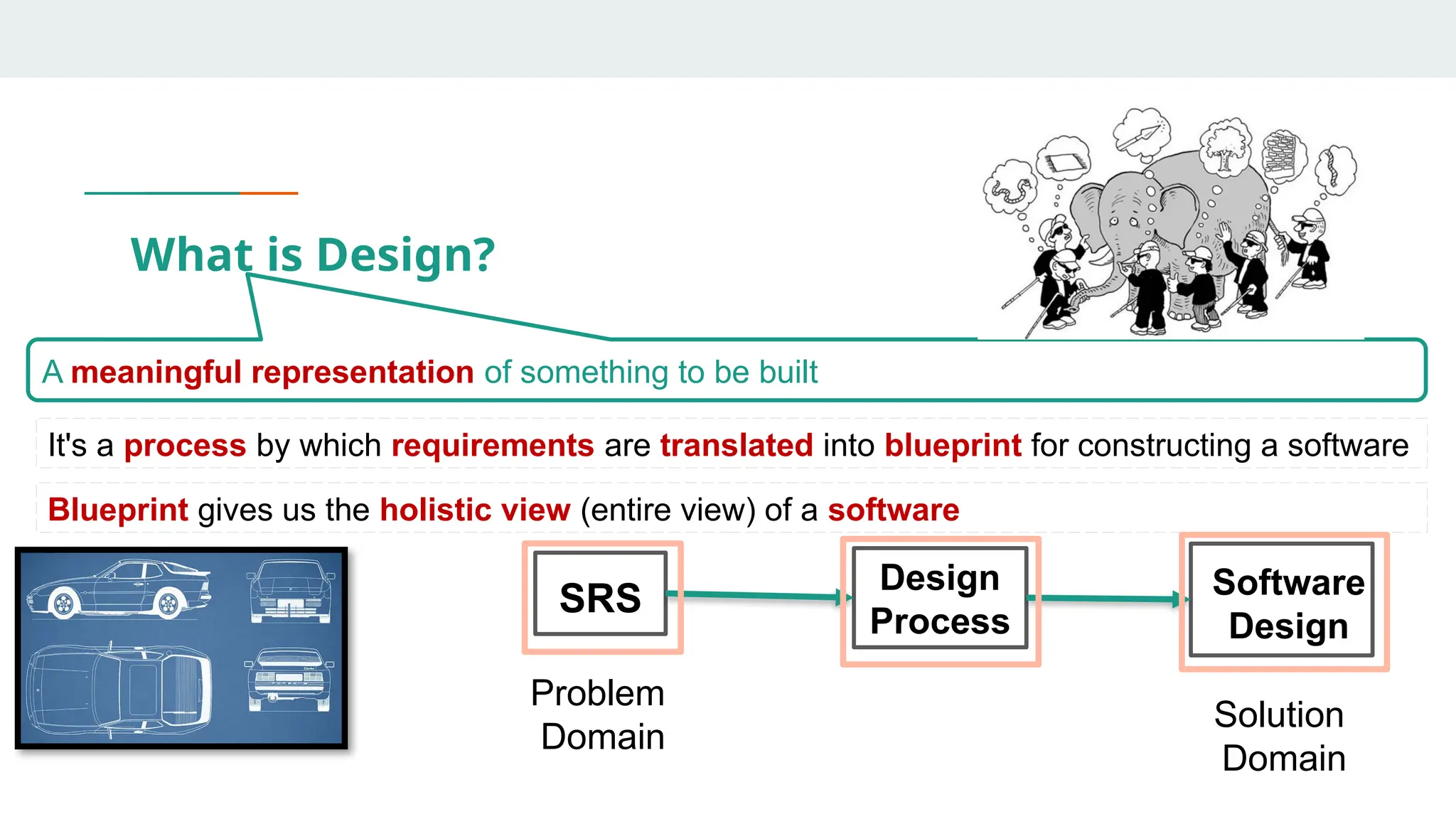 What is Design?

A meaningful representation of something to be built

It's a process by which requirements are translated into blueprint for constructing a software

Blueprint gives us the holistic view (entire view) of a software

SRS

Problem Domain

Design Process

Software Design

Solution Domain